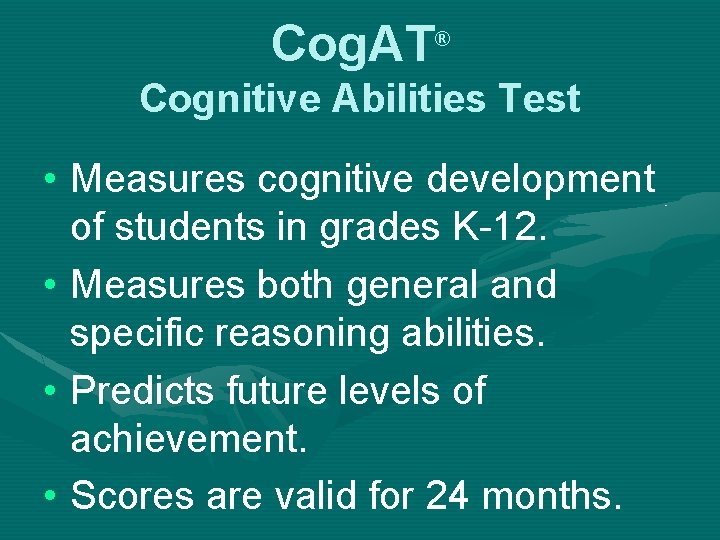 CogAT®
Cognitive Abilities Test

• Measures cognitive development of students in grades K-12.
• Measures both general and specific reasoning abilities.
• Predicts future levels of achievement.
• Scores are valid for 24 months.